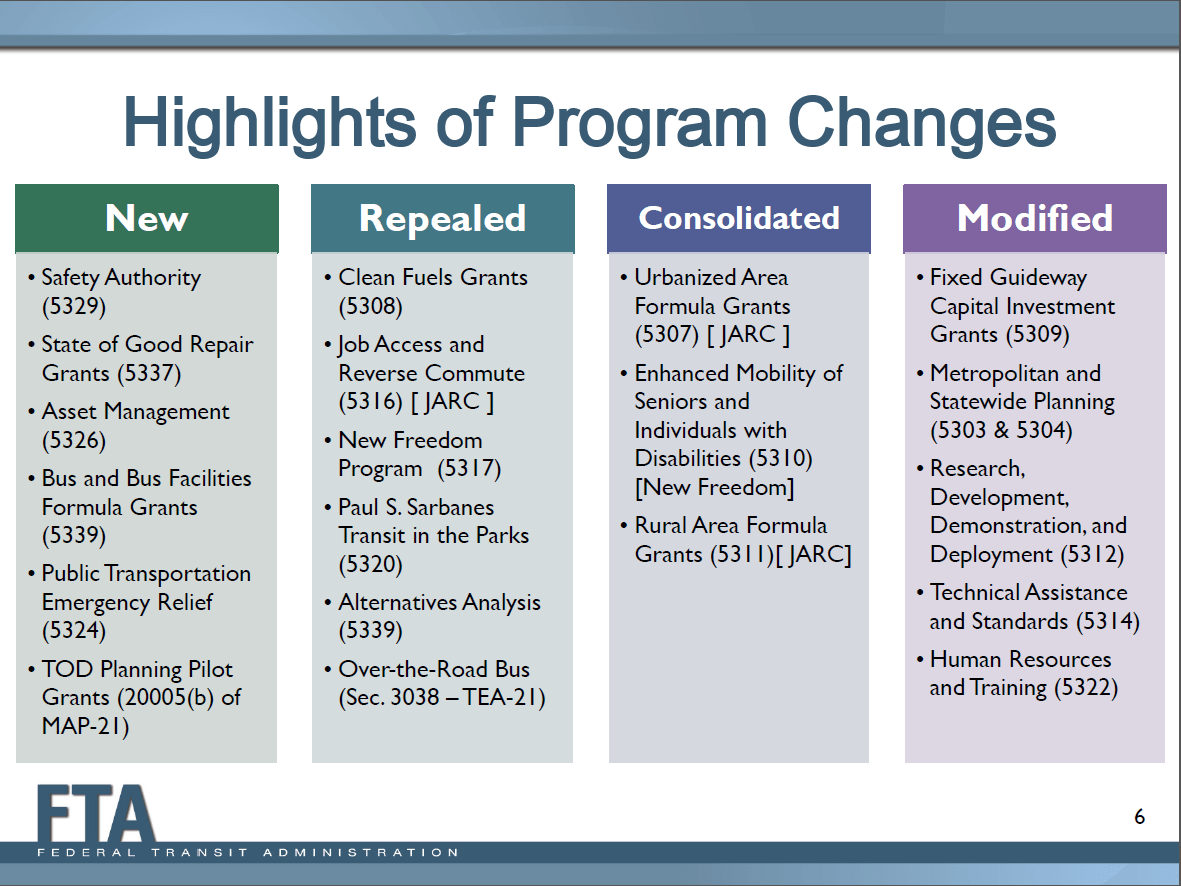 Highlights of Program Changes

New

• Safety Authority (5329)
• State of Good Repair Grants (5337)
• Asset Management (5326)
• Bus and Bus Facilities Formula Grants (5339)
• Public Transportation Emergency Relief (5324)
• TOD Planning Pilot Grants (20005(b) of MAP-21)

Repealed

• Clean Fuels Grants (5308)
• Job Access and Reverse Commute (5316) [ JARC ]
• New Freedom Program (5317)
• Paul S. Sarbanes Transit in the Parks (5320)
• Alternatives Analysis (5339)
• Over-the-Road Bus (Sec. 3038 – TEA-21)

Consolidated

• Urbanized Area Formula Grants (5307) [ JARC ]
• Enhanced Mobility of Seniors and Individuals with Disabilities (5310) [New Freedom]
• Rural Area Formula Grants (5311)[ JARC]

Modified

• Fixed Guideway Capital Investment Grants (5309)
• Metropolitan and Statewide Planning (5303 & 5304)
• Research, Development, Demonstration, and Deployment (5312)
• Technical Assistance and Standards (5314)
• Human Resources and Training (5322)

FTA
FEDERAL TRANSIT ADMINISTRATION

6